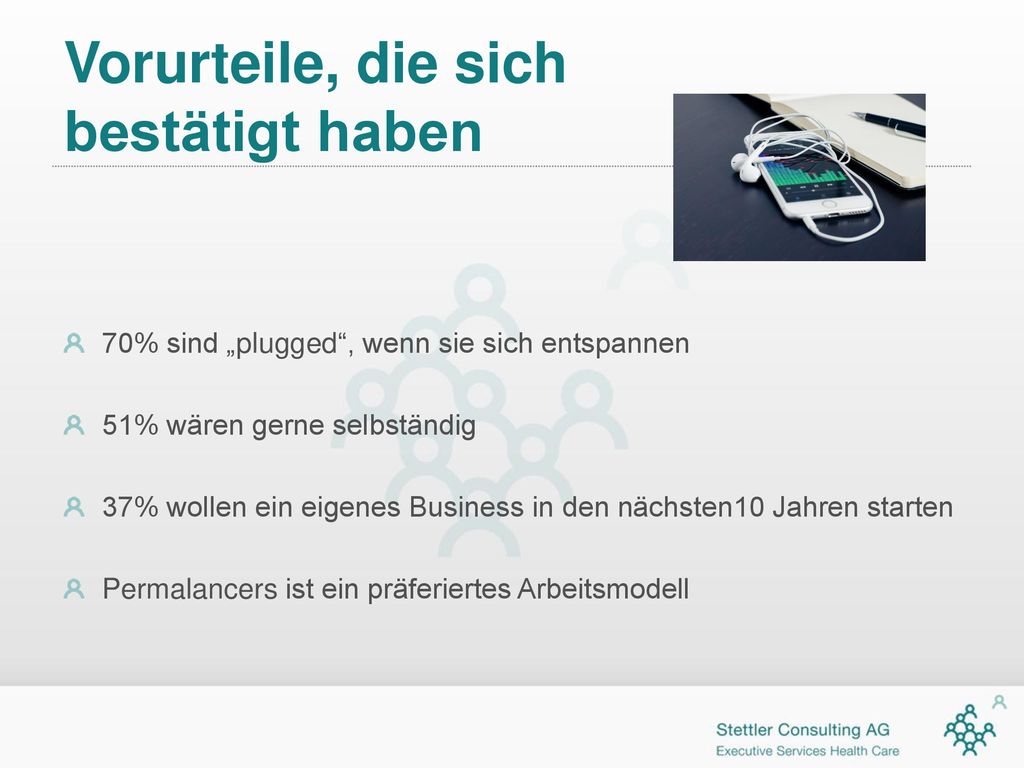 Vorurteile, die sich bestätigt haben

70% sind „plugged“, wenn sie sich entspannen

51% wären gerne selbständig

37% wollen ein eigenes Business in den nächsten10 Jahren starten

Permalancers ist ein präferiertes Arbeitsmodell

Stettler Consulting AG
Executive Services Health Care